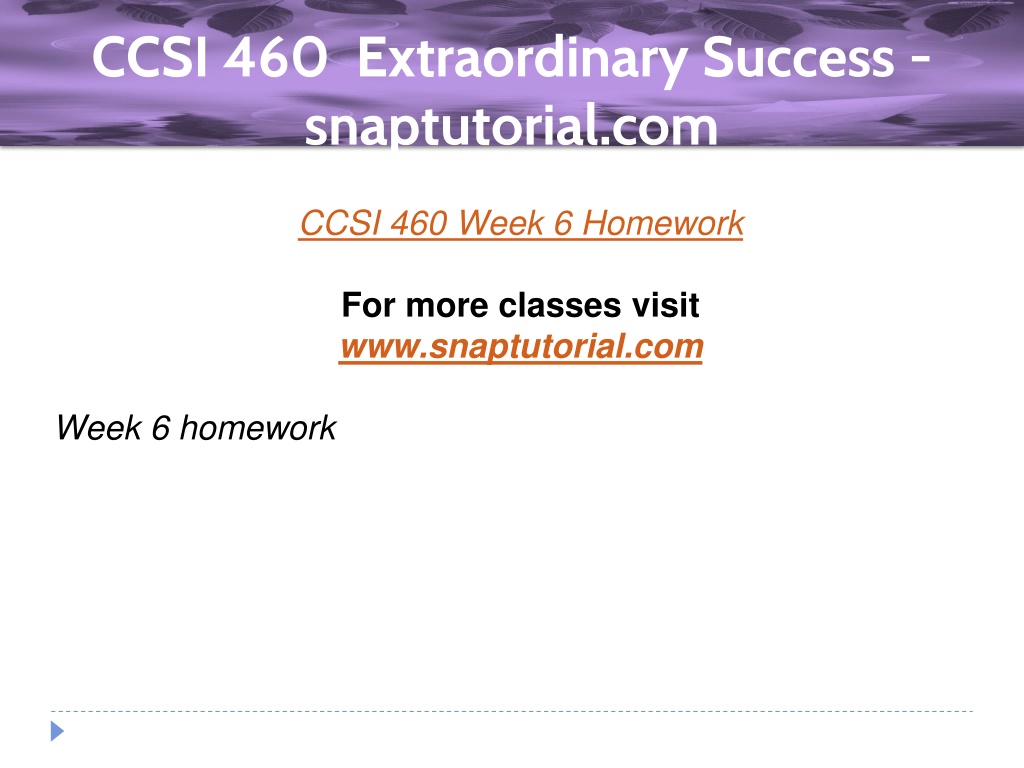 CCSI 460 Extraordinary Success - snaptutorial.com

CCSI 460 Week 6 Homework

For more classes visit
www.snaptutorial.com

Week 6 homework